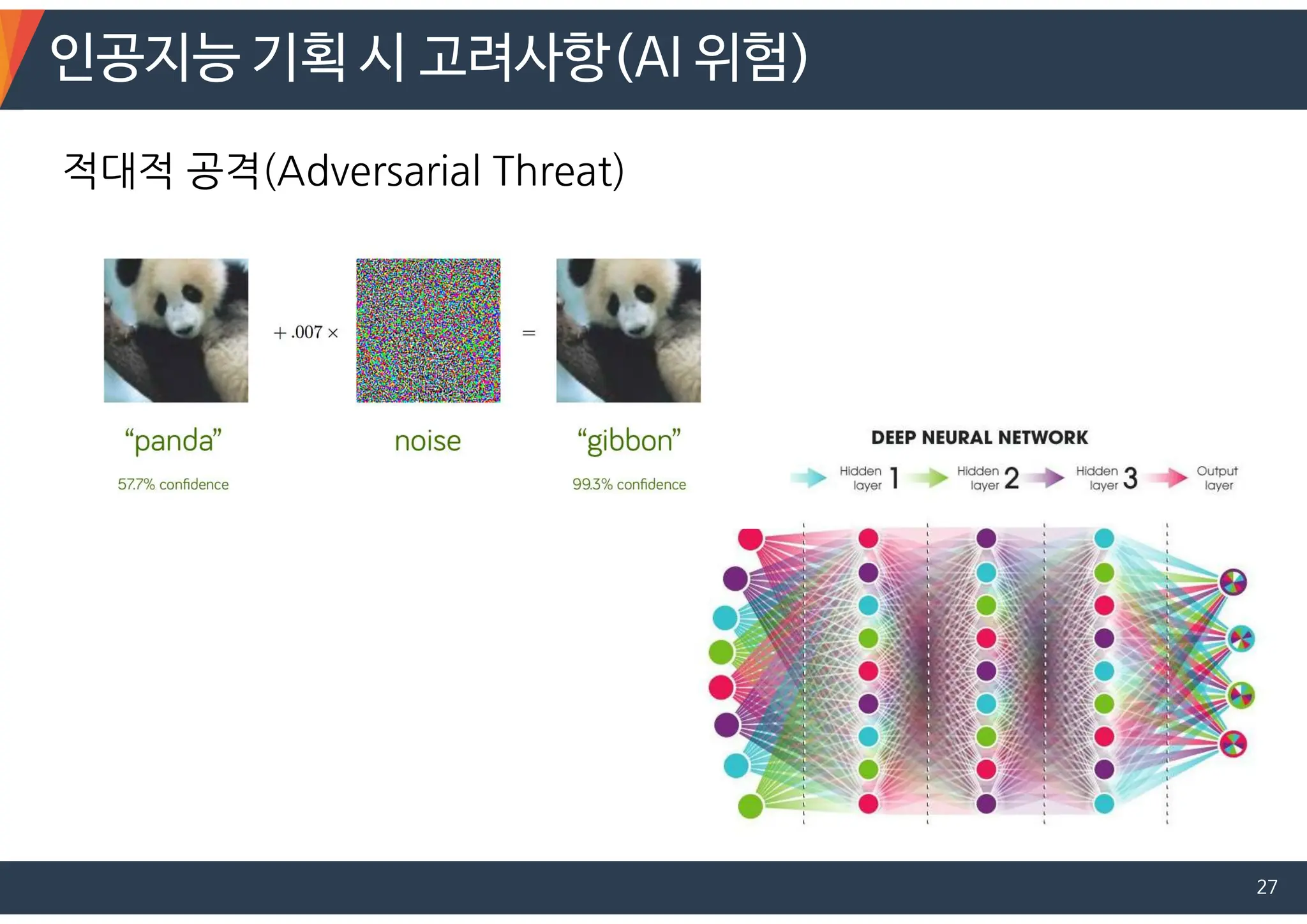 인공지능 기획 시 고려사항(AI 위험)

적대적 공격(Adversarial Threat)

$+ .007 \times$ $=$

“panda”
57.7% confidence

noise

“gibbon”
99.3% confidence

DEEP NEURAL NETWORK

Hidden layer 1
Hidden layer 2
Hidden layer 3
Output layer

27